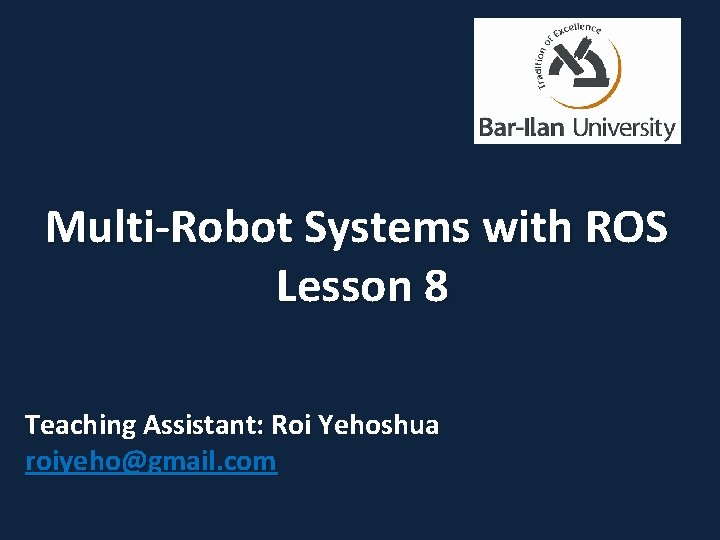 Tradition of Excellence

Bar-Ilan University

Multi-Robot Systems with ROS
Lesson 8

Teaching Assistant: Roi Yehoshua
roiyeho@gmail.com